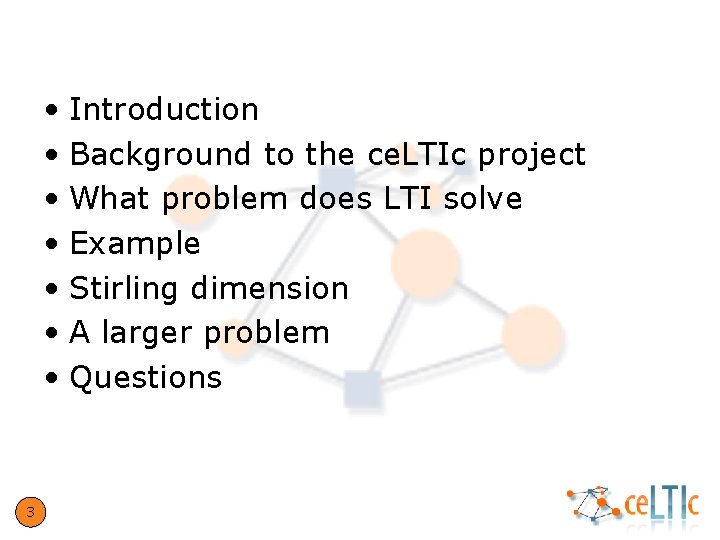 • Introduction
• Background to the ceLTIc project
• What problem does LTI solve
• Example
• Stirling dimension
• A larger problem
• Questions

3

ceLTIc